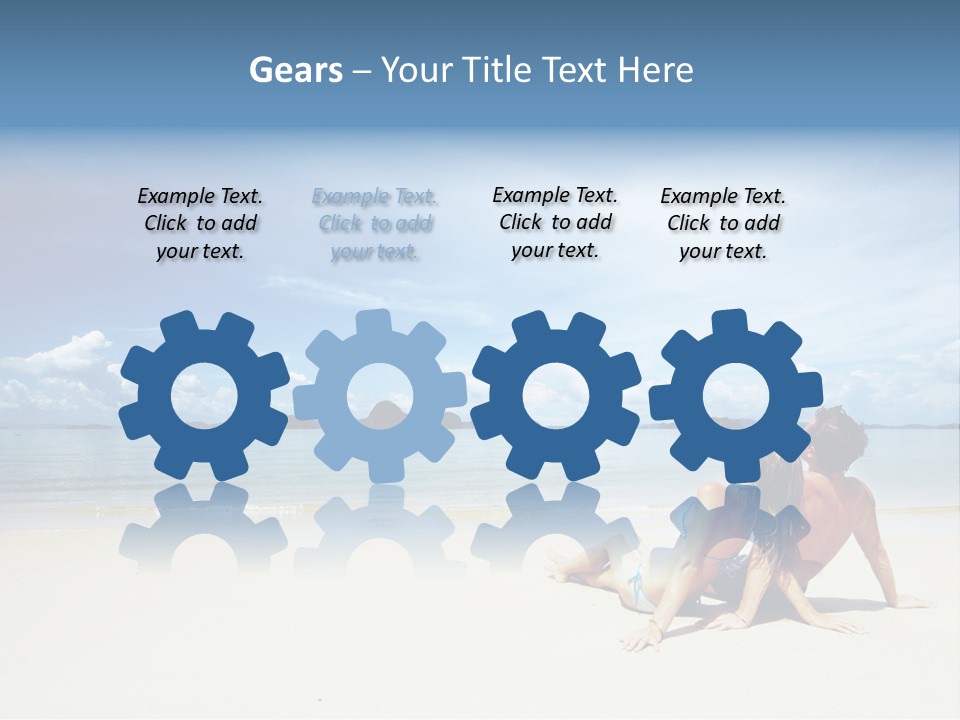 Gears – Your Title Text Here

Example Text. Click to add your text.

Example Text. Click to add your text.

Example Text. Click to add your text.

Example Text. Click to add your text.